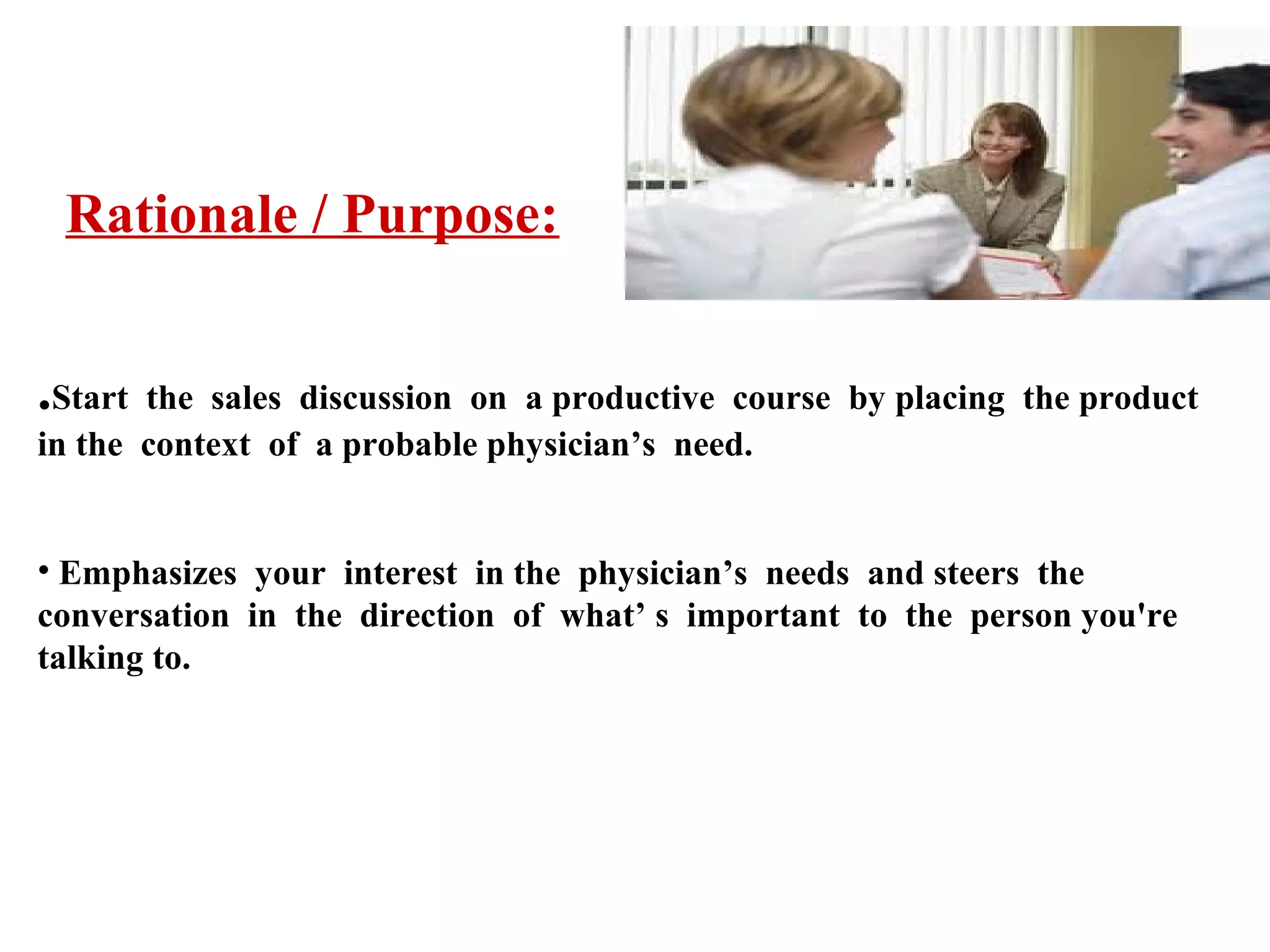 Rationale / Purpose:

•Start the sales discussion on a productive course by placing the product in the context of a probable physician’s need.

• Emphasizes your interest in the physician’s needs and steers the conversation in the direction of what’ s important to the person you're talking to.